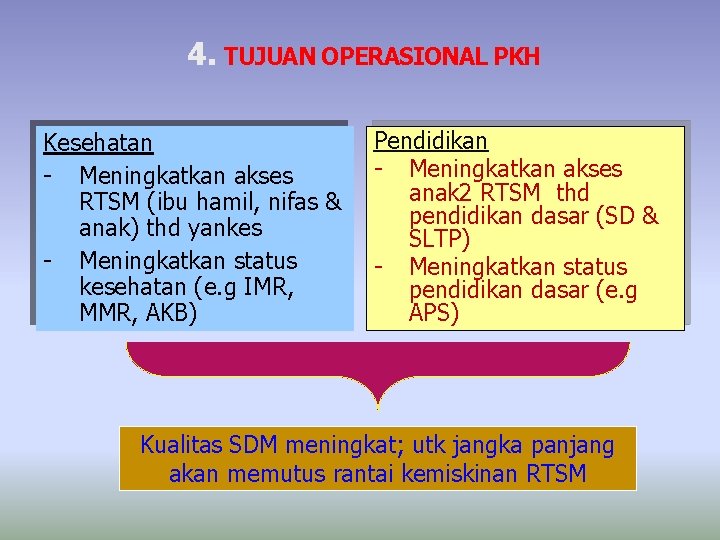 4. TUJUAN OPERASIONAL PKH

Kesehatan
- Meningkatkan akses RTSM (ibu hamil, nifas & anak) thd yankes
- Meningkatkan status kesehatan (e.g IMR, MMR, AKB)

Pendidikan
- Meningkatkan akses anak2 RTSM thd pendidikan dasar (SD & SLTP)
- Meningkatkan status pendidikan dasar (e.g APS)

Kualitas SDM meningkat; utk jangka panjang akan memutus rantai kemiskinan RTSM